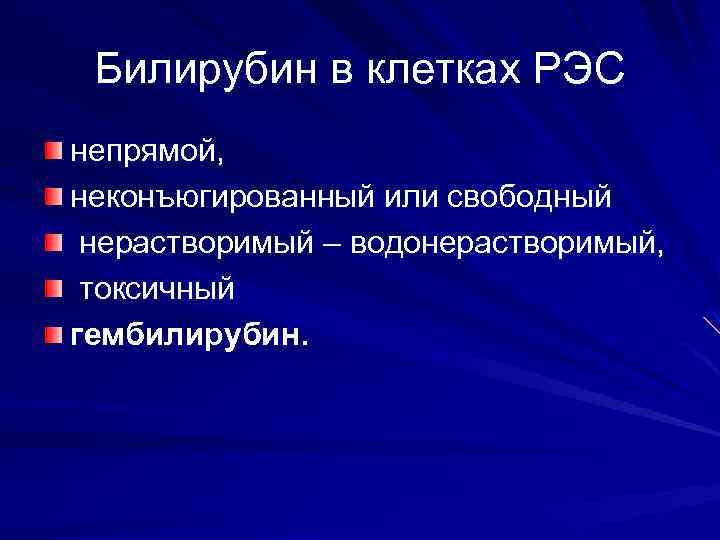 Билирубин в клетках РЭС

непрямой,
неконъюгированный или свободный
нерастворимый – водонерастворимый,
токсичный
гембилирубин.